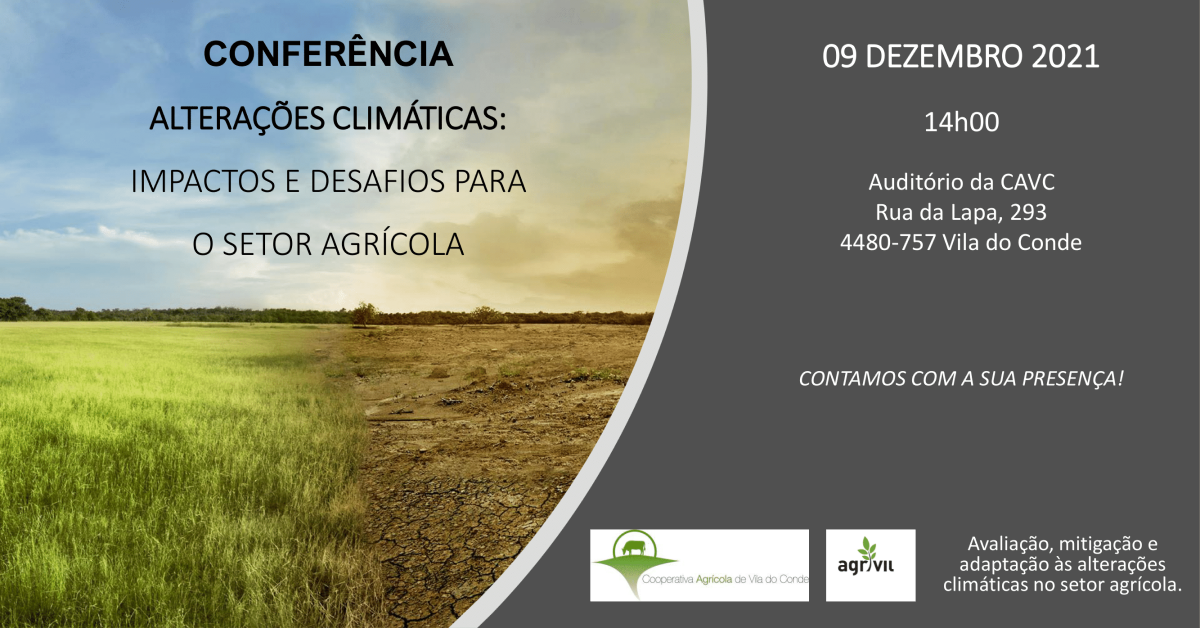 CONFERÊNCIA

ALTERAÇÕES CLIMÁTICAS:

IMPACTOS E DESAFIOS PARA

O SETOR AGRÍCOLA

09 DEZEMBRO 2021

14h00

Auditório da CAVC
Rua da Lapa, 293
4480-757 Vila do Conde

CONTAMOS COM A SUA PRESENÇA!

Cooperativa Agrícola de Vila do Conde

agrivil

Avaliação, mitigação e adaptação às alterações climáticas no setor agrícola.